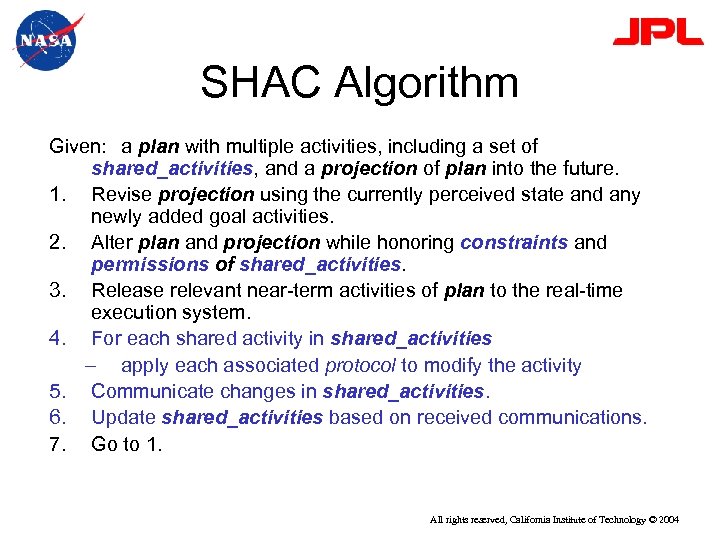 NASA

JPL

SHAC Algorithm

Given: a plan with multiple activities, including a set of shared_activities, and a projection of plan into the future.

1. Revise projection using the currently perceived state and any newly added goal activities.
2. Alter plan and projection while honoring constraints and permissions of shared_activities.
3. Release relevant near-term activities of plan to the real-time execution system.
4. For each shared activity in shared_activities
– apply each associated protocol to modify the activity
5. Communicate changes in shared_activities.
6. Update shared_activities based on received communications.
7. Go to 1.

All rights reserved, California Institute of Technology © 2004